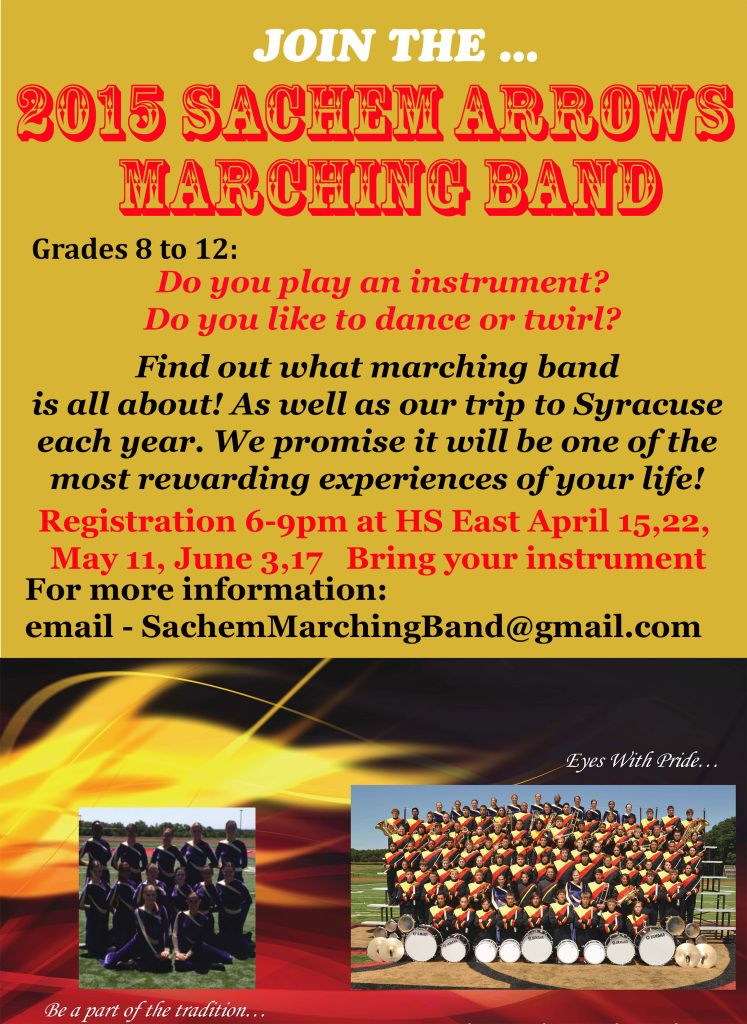 JOIN THE ...

2015 SACHEM ARROWS MARCHING BAND

Grades 8 to 12:

Do you play an instrument?
Do you like to dance or twirl?

Find out what marching band is all about! As well as our trip to Syracuse each year. We promise it will be one of the most rewarding experiences of your life!

Registration 6-9pm at HS East April 15,22, May 11, June 3,17 Bring your instrument

For more information:
email - SachemMarchingBand@gmail.com

Eyes With Pride…

Be a part of the tradition…